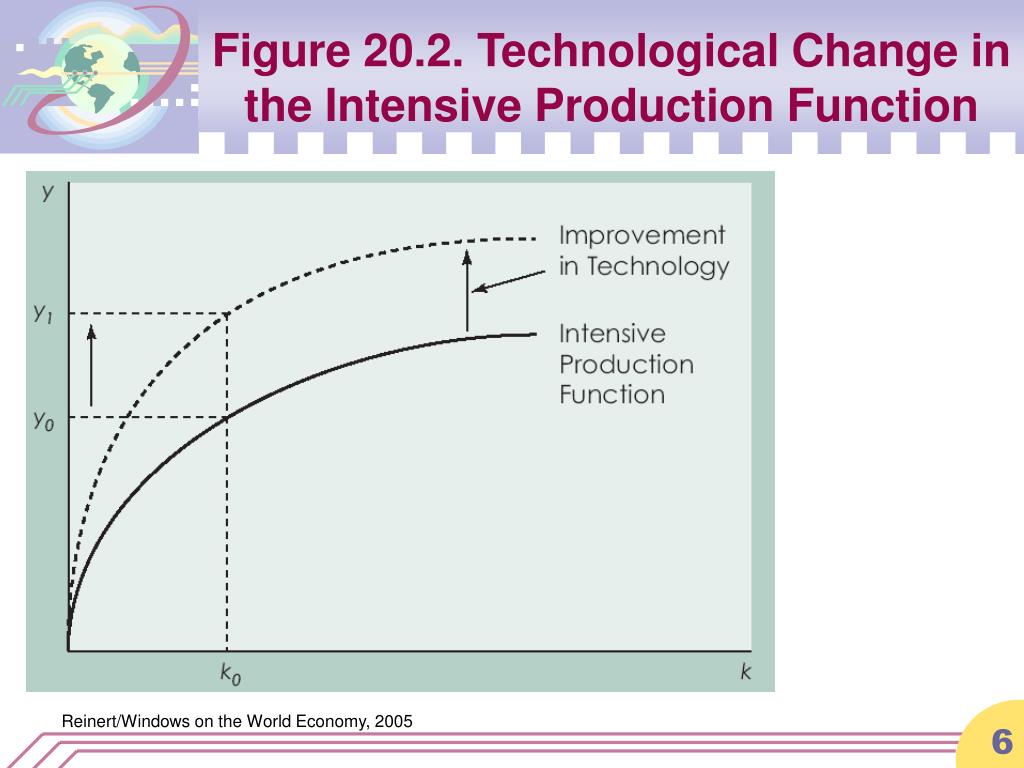 Figure 20.2. Technological Change in the Intensive Production Function

$y$

$y_1$

$y_0$

Improvement in Technology

Intensive Production Function

$k_0$

$k$

Reinert/Windows on the World Economy, 2005

6